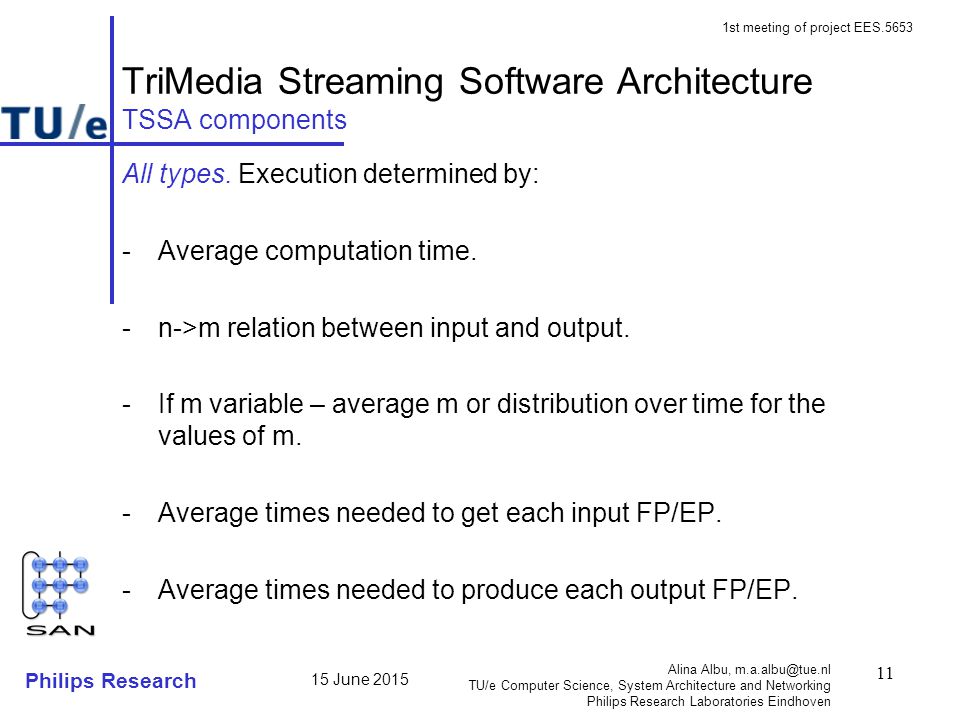 1st meeting of project EES.5653

TU/e

TriMedia Streaming Software Architecture
TSSA components

All types. Execution determined by:

- Average computation time.

- n->m relation between input and output.

- If m variable – average m or distribution over time for the values of m.

- Average times needed to get each input FP/EP.

- Average times needed to produce each output FP/EP.

SAN

Philips Research

15 June 2015

Alina Albu, m.a.albu@tue.nl
TU/e Computer Science, System Architecture and Networking
Philips Research Laboratories Eindhoven

11